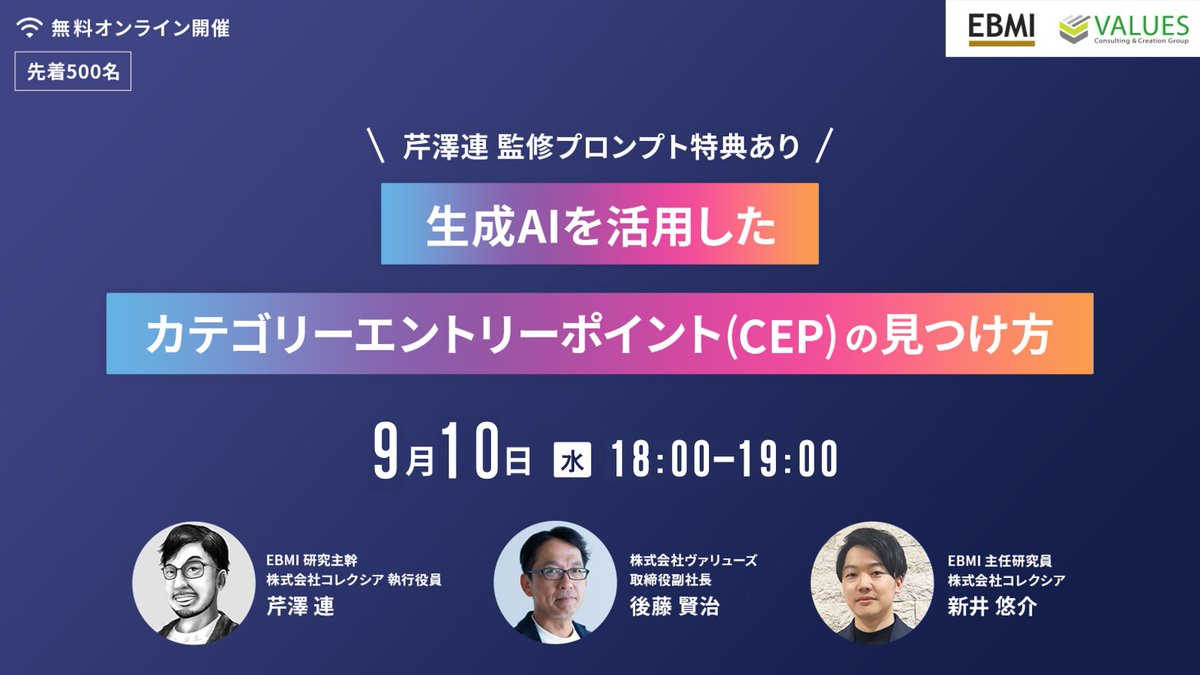 無料オンライン開催

先着500名

EBMI

VALUES
Consulting & Creation Group

\ 芹澤連 監修プロンプト特典あり /

生成AIを活用した

カテゴリーエントリーポイント(CEP)の見つけ方

9月10日 水 18:00–19:00

EBMI 研究主幹
株式会社コレクシア 執行役員
芹澤 連

株式会社ヴァリューズ
取締役副社長
後藤 賢治

EBMI 主任研究員
株式会社コレクシア
新井 悠介